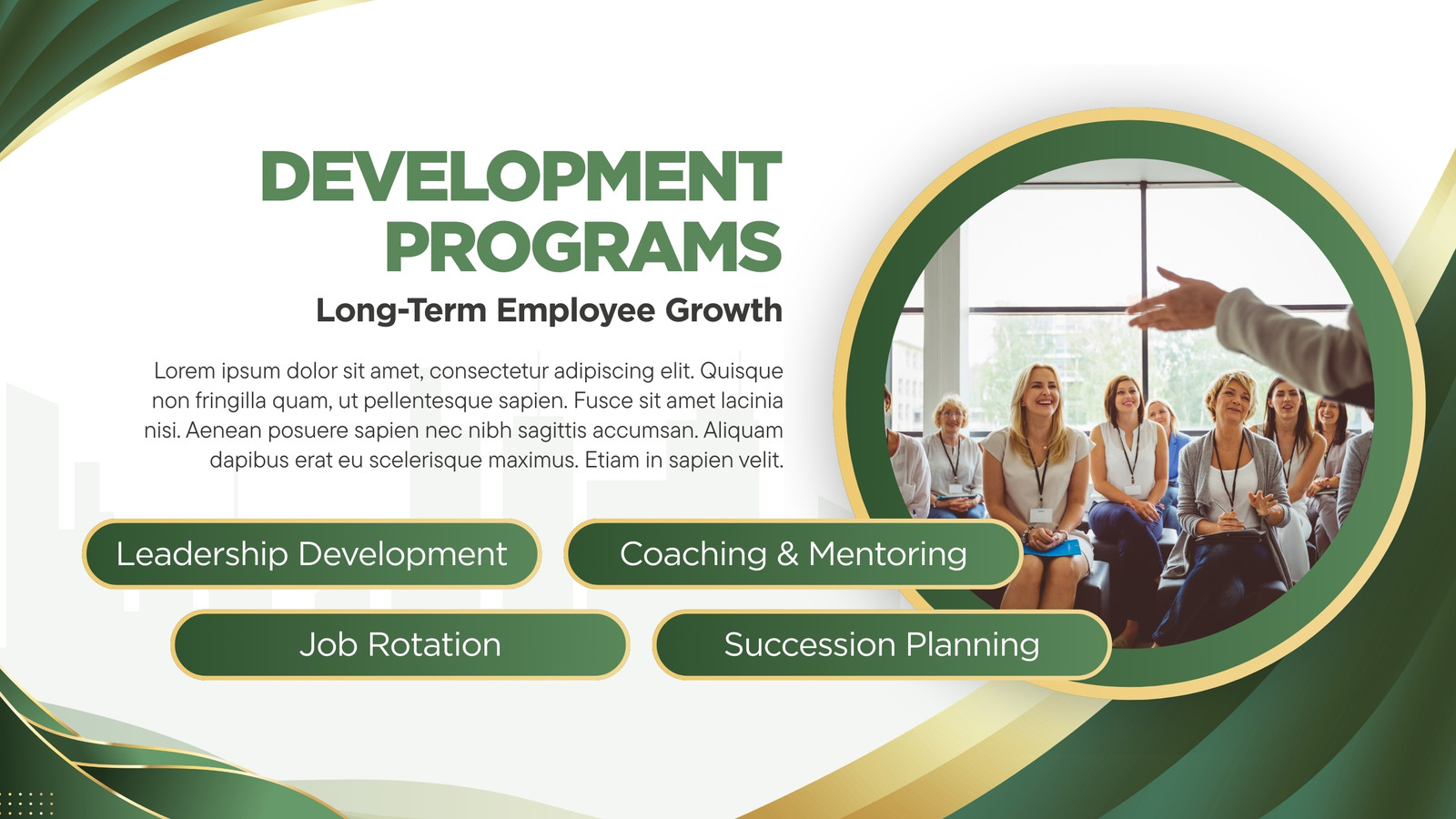 DEVELOPMENT PROGRAMS

Long-Term Employee Growth

Lorem ipsum dolor sit amet, consectetur adipiscing elit. Quisque non fringilla quam, ut pellentesque sapien. Fusce sit amet lacinia nisi. Aenean posuere sapien nec nibh sagittis accumsan. Aliquam dapibus erat eu scelerisque maximus. Etiam in sapien velit.

Leadership Development

Coaching & Mentoring

Job Rotation

Succession Planning